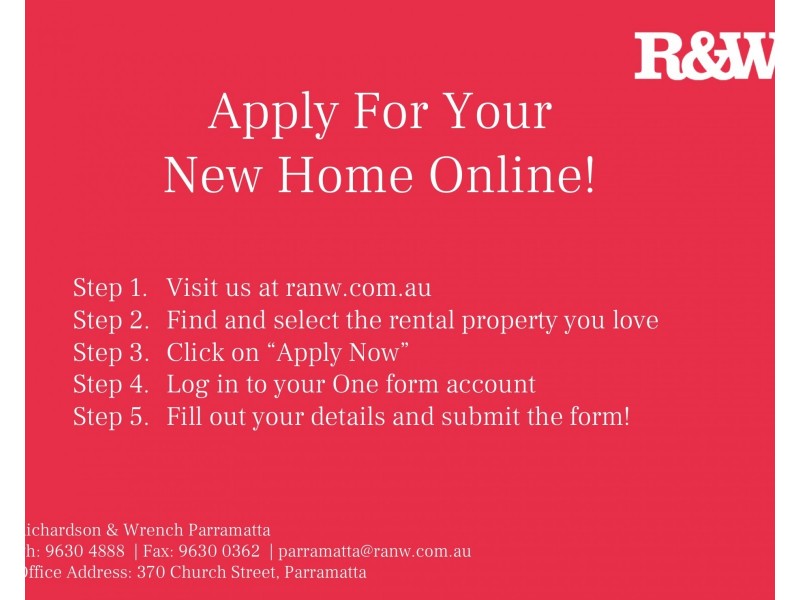 R&W

Apply For Your New Home Online!

Step 1. Visit us at ranw.com.au
Step 2. Find and select the rental property you love
Step 3. Click on “Apply Now”
Step 4. Log in to your One form account
Step 5. Fill out your details and submit the form!

ichardson & Wrench Parramatta
h: 9630 4888 | Fax: 9630 0362 | parramatta@ranw.com.au
ffice Address: 370 Church Street, Parramatta